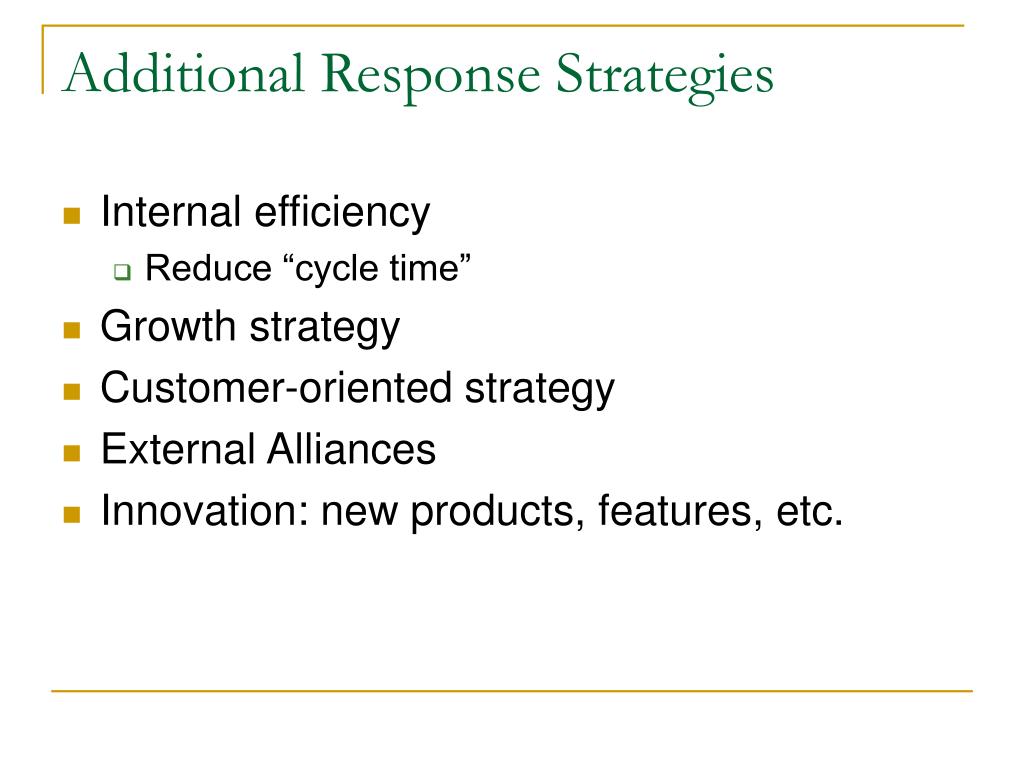 Additional Response Strategies

Internal efficiency
Reduce “cycle time”
Growth strategy
Customer-oriented strategy
External Alliances
Innovation: new products, features, etc.